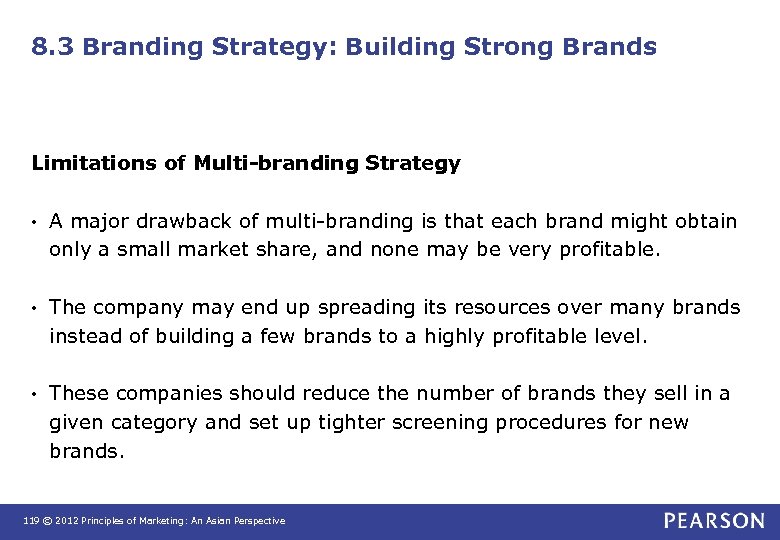 8.3 Branding Strategy: Building Strong Brands

Limitations of Multi-branding Strategy

• A major drawback of multi-branding is that each brand might obtain only a small market share, and none may be very profitable.

• The company may end up spreading its resources over many brands instead of building a few brands to a highly profitable level.

• These companies should reduce the number of brands they sell in a given category and set up tighter screening procedures for new brands.

119 © 2012 Principles of Marketing: An Asian Perspective

PEARSON